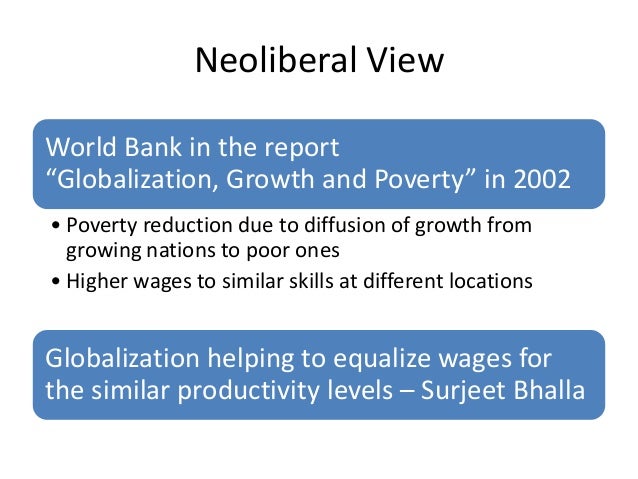 Neoliberal View

World Bank in the report
“Globalization, Growth and Poverty” in 2002

• Poverty reduction due to diffusion of growth from growing nations to poor ones
• Higher wages to similar skills at different locations

Globalization helping to equalize wages for the similar productivity levels – Surjeet Bhalla